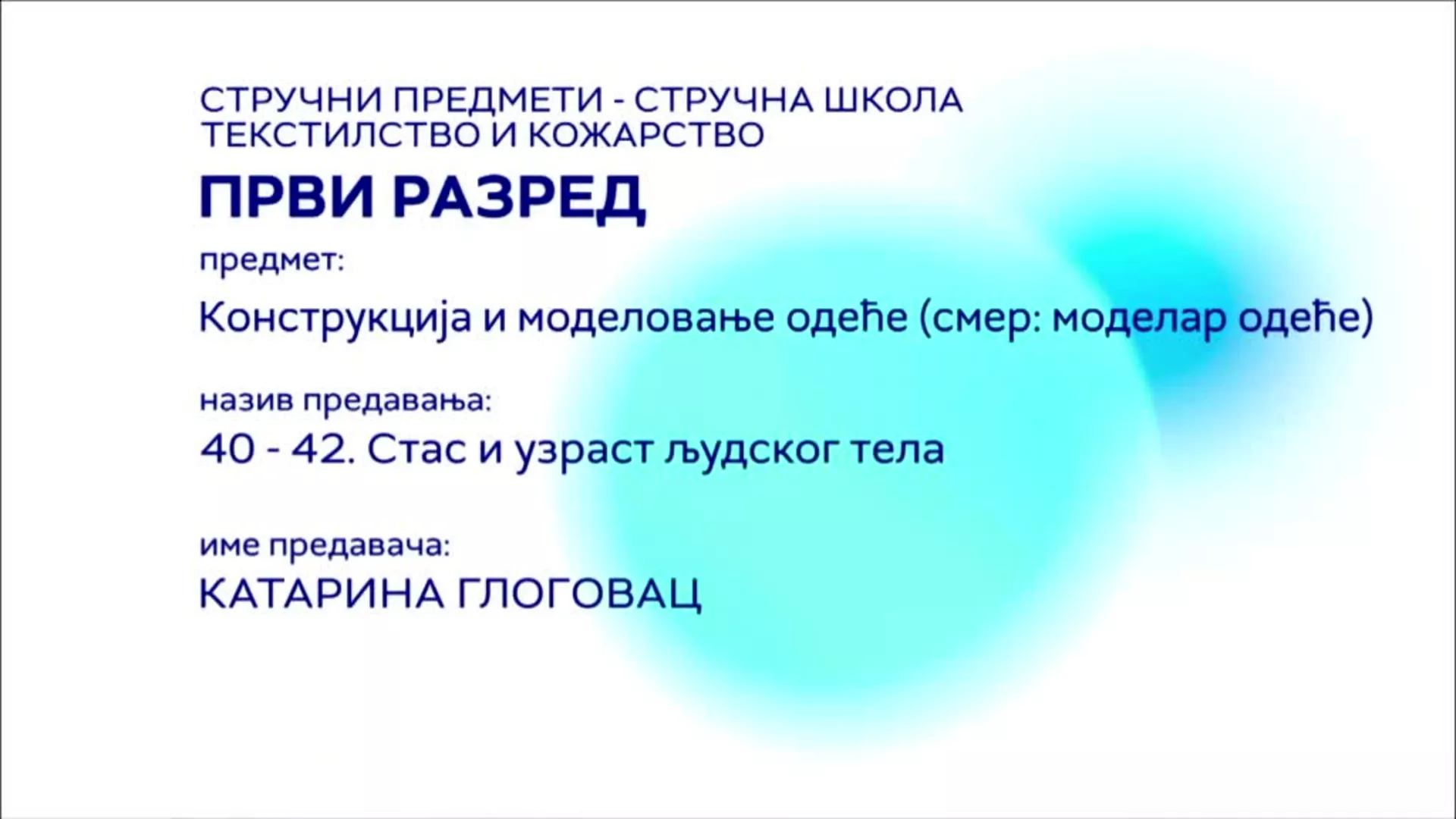 СТРУЧНИ ПРЕДМЕТИ - СТРУЧНА ШКОЛА
ТЕКСТИЛСТВО И КОЖАРСТВО

ПРВИ РАЗРЕД

предмет:

Конструкција и моделовање одеће (смер: моделар одеће)

назив предавања:

40 - 42. Стас и узраст људског тела

име предавача:

КАТАРИНА ГЛОГОВАЦ